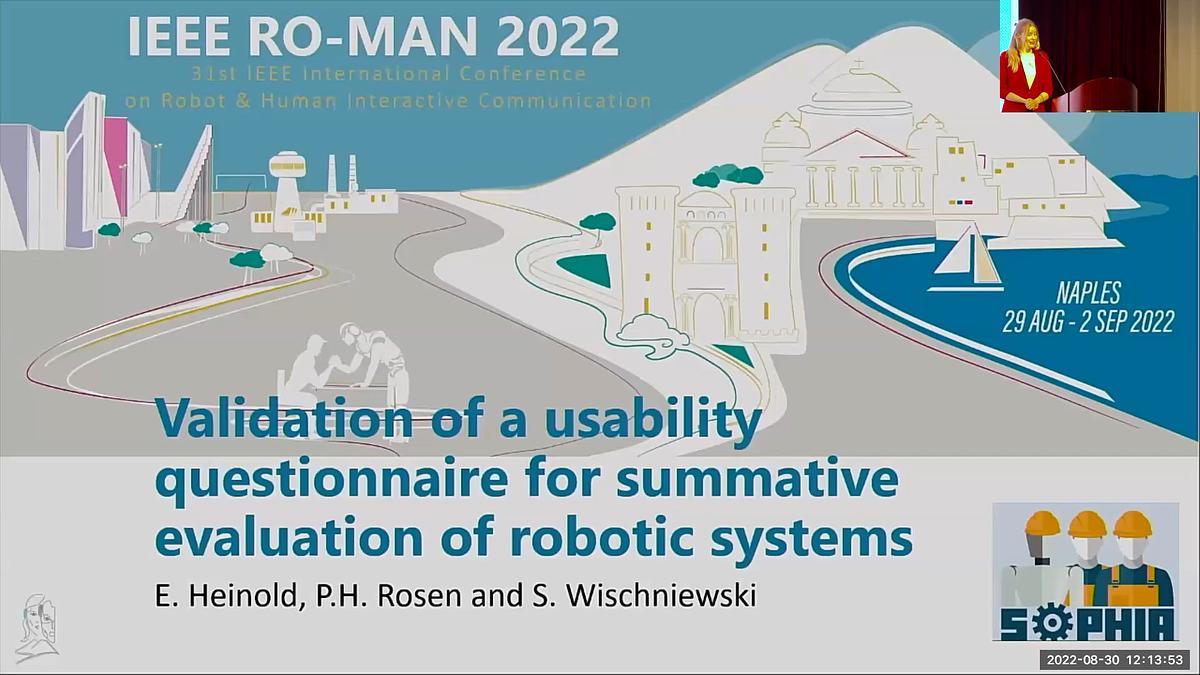 IEEE RO-MAN 2022
31st IEEE International Conference on Robot & Human Interactive Communication

NAPLES
29 AUG - 2 SEP 2022

Validation of a usability questionnaire for summative evaluation of robotic systems

E. Heinold, P.H. Rosen and S. Wischniewski

SOPHIA

2022-08-30 12:13:53